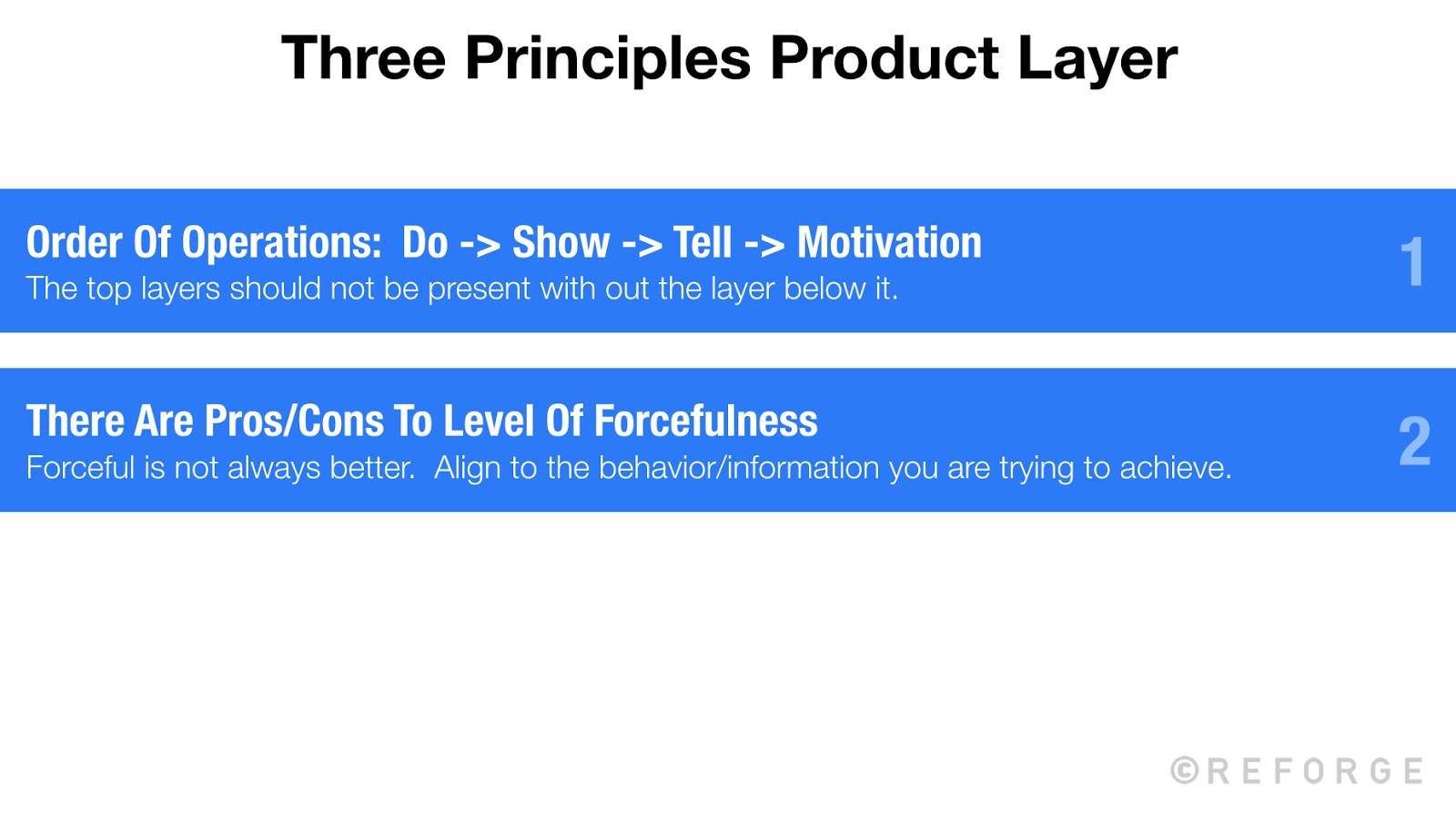 Three Principles Product Layer

Order Of Operations: Do -> Show -> Tell -> Motivation
The top layers should not be present with out the layer below it.

1

There Are Pros/Cons To Level Of Forcefulness
Forceful is not always better. Align to the behavior/information you are trying to achieve.

2

©REFORGE